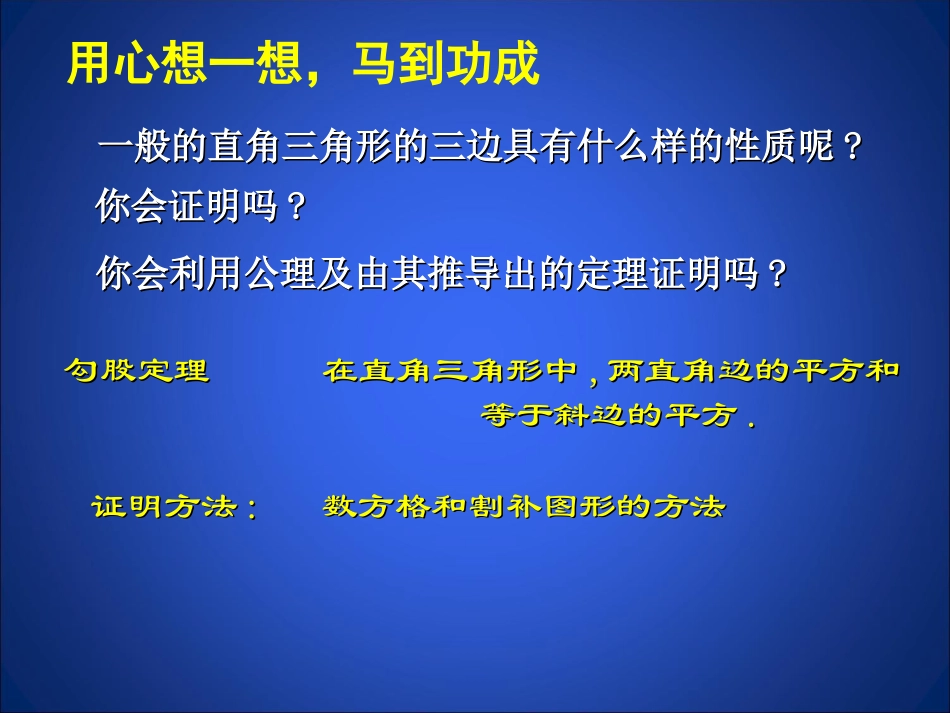 用心想一想，马到功成

一般的直角三角形的三边具有什么样的性质呢？

你会证明吗？

你会利用公理及由其推导出的定理证明吗？

勾股定理　　在直角三角形中，两直角边的平方和等于斜边的平方．

证明方法：　　数方格和割补图形的方法